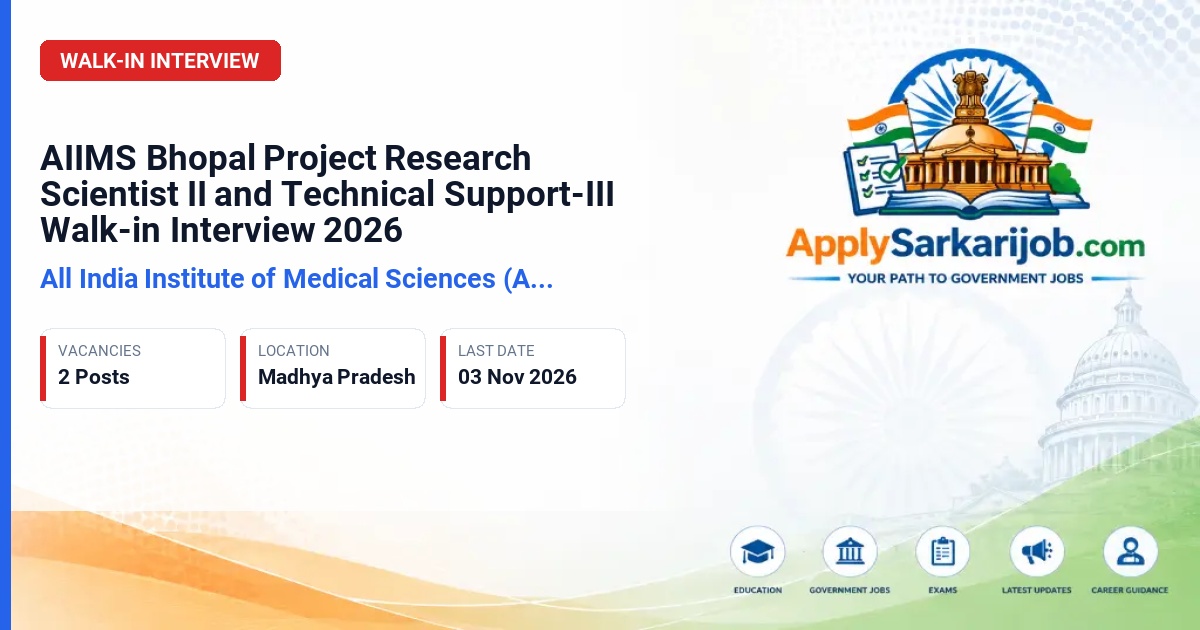 WALK-IN INTERVIEW

AIIMS Bhopal Project Research Scientist II and Technical Support-III Walk-in Interview 2026

All India Institute of Medical Sciences (A...

VACANCIES
2 Posts

LOCATION
Madhya Pradesh

LAST DATE
03 Nov 2026

ApplySarkarijob.com
YOUR PATH TO GOVERNMENT JOBS

EDUCATION

GOVERNMENT JOBS

EXAMS

LATEST UPDATES

CAREER GUIDANCE